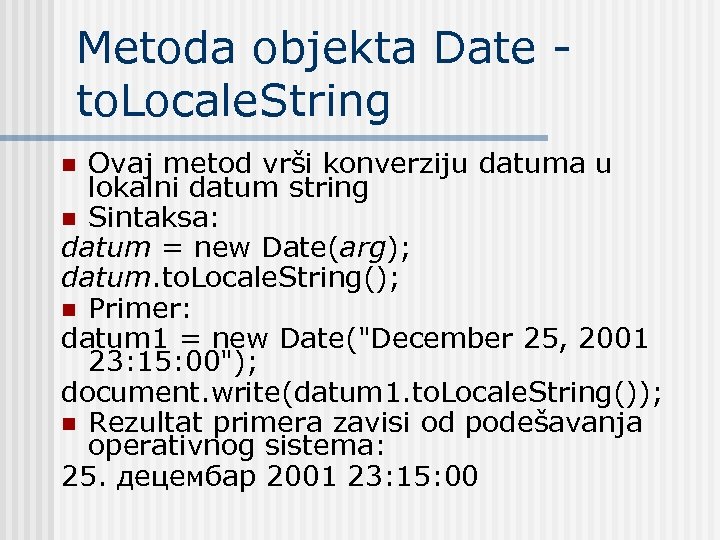 Metoda objekta Date - toLocaleString

Ovaj metod vrši konverziju datuma u lokalni datum string

Sintaksa:

datum = new Date(arg);
datum.toLocaleString();

Primer:

datum1 = new Date("December 25, 2001 23:15:00");
document.write(datum1.toLocaleString());

Rezultat primera zavisi od podešavanja operativnog sistema:

25. децембар 2001 23:15:00